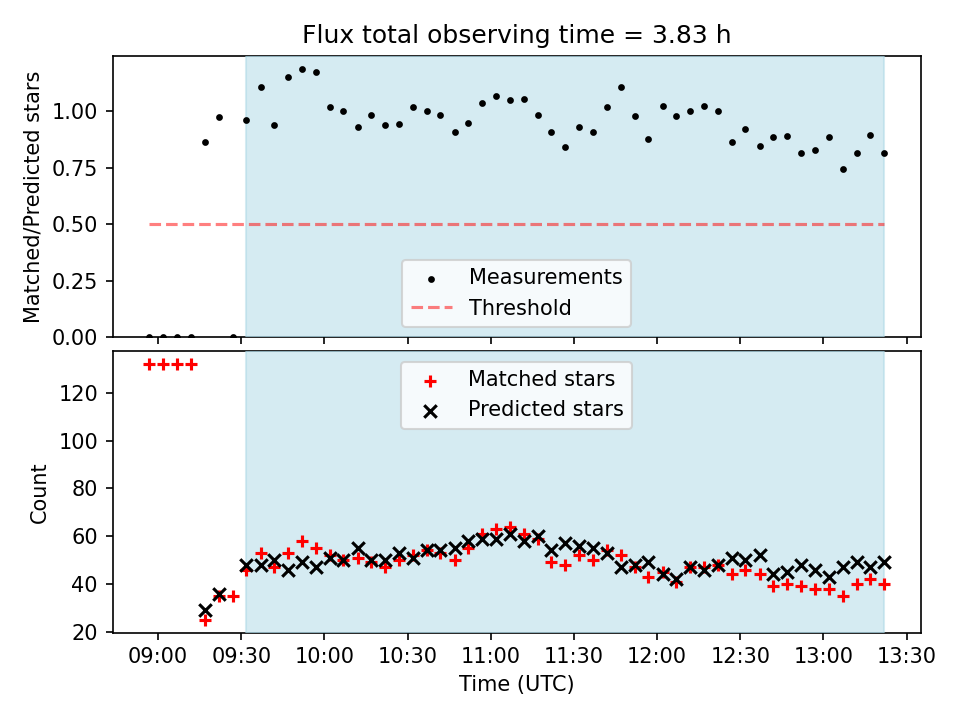 Flux total observing time = 3.83 h

Matched/Predicted stars

1.00
0.75
0.50
0.25
0.00

Measurements
Threshold

Matched stars
Predicted stars

Count

120
100
80
60
40
20

09:00 09:30 10:00 10:30 11:00 11:30 12:00 12:30 13:00 13:30

Time (UTC)